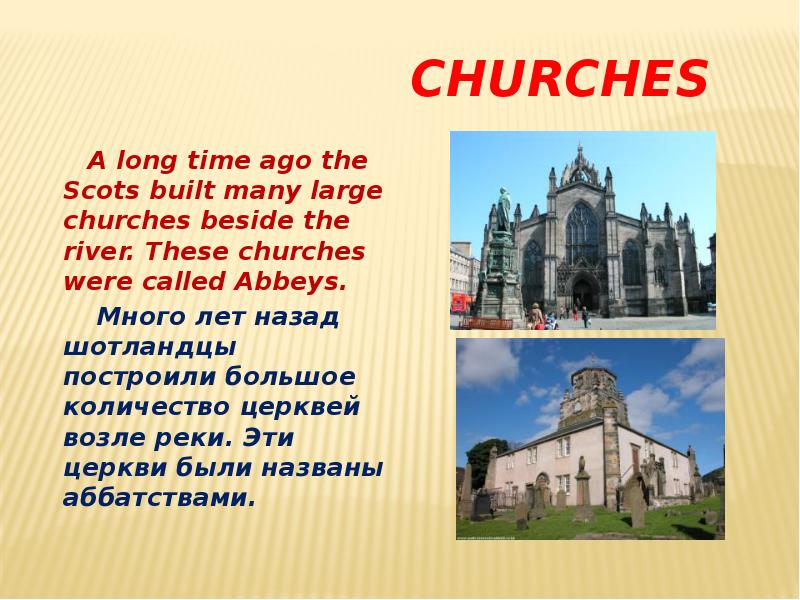 CHURCHES

A long time ago the Scots built many large churches beside the river. These churches were called Abbeys.

Много лет назад шотландцы построили большое количество церквей возле реки. Эти церкви были названы аббатствами.